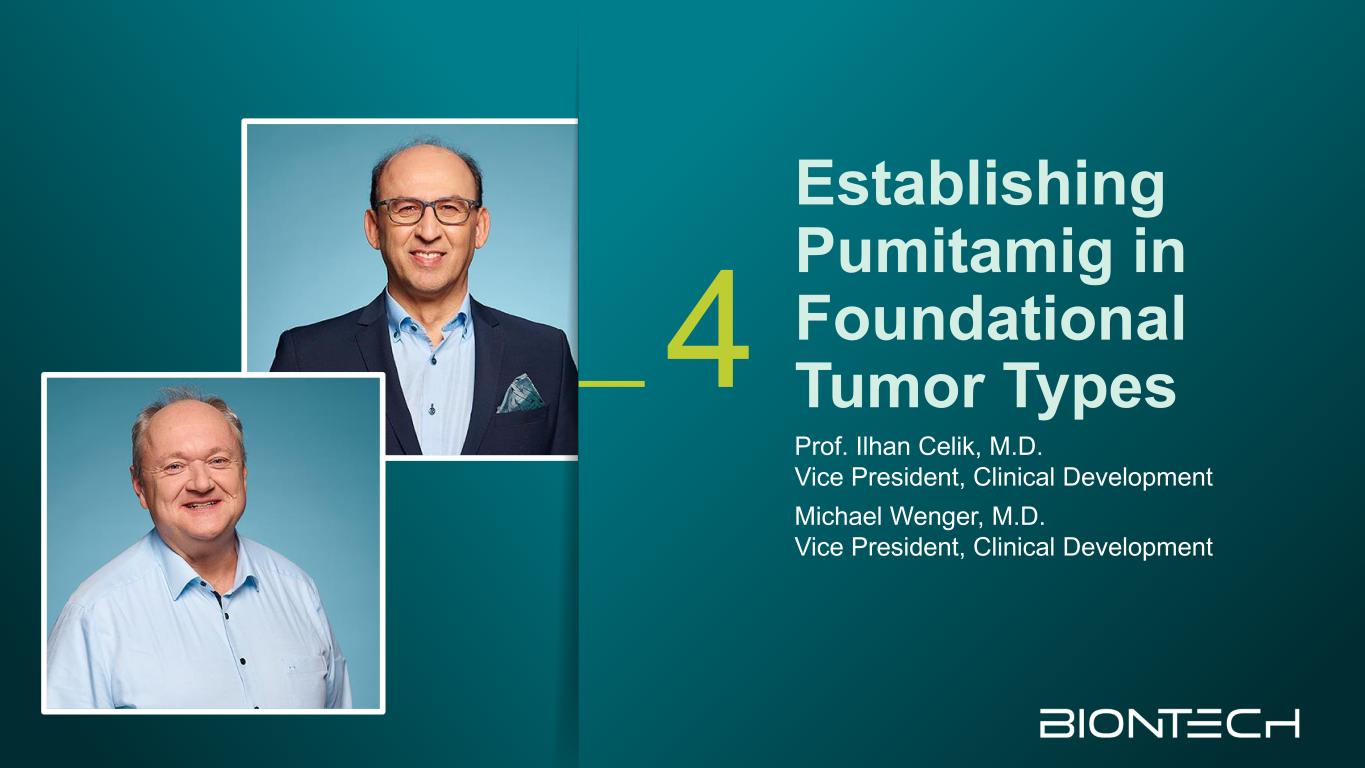 4

Establishing Pumitamig in Foundational Tumor Types

Prof. Ilhan Celik, M.D.
Vice President, Clinical Development

Michael Wenger, M.D.
Vice President, Clinical Development

BIONTECH